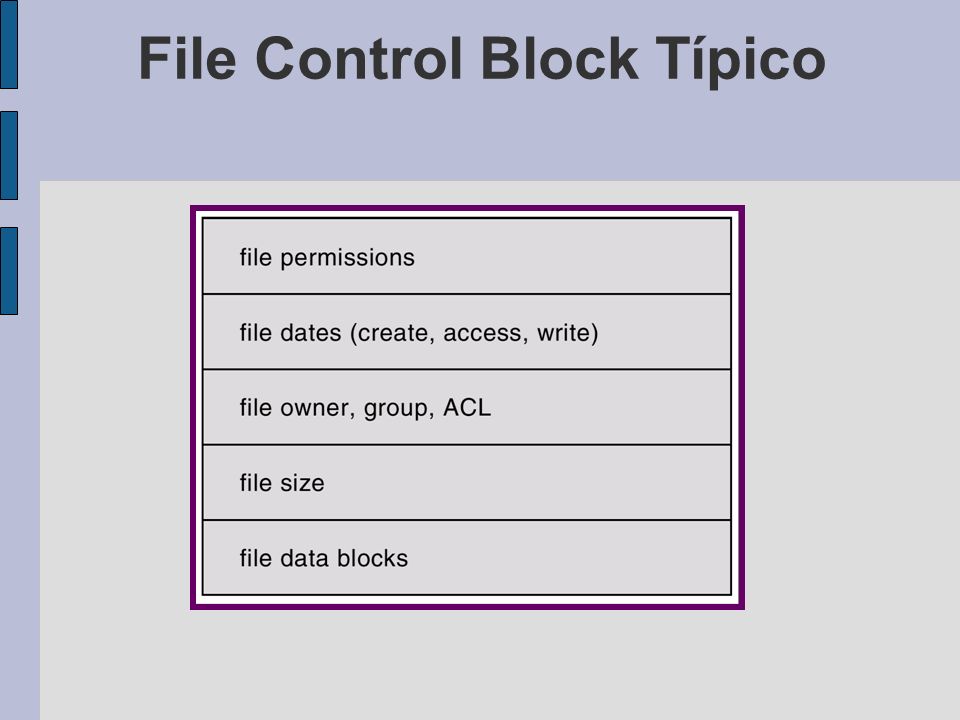 File Control Block Típico

file permissions

file dates (create, access, write)

file owner, group, ACL

file size

file data blocks